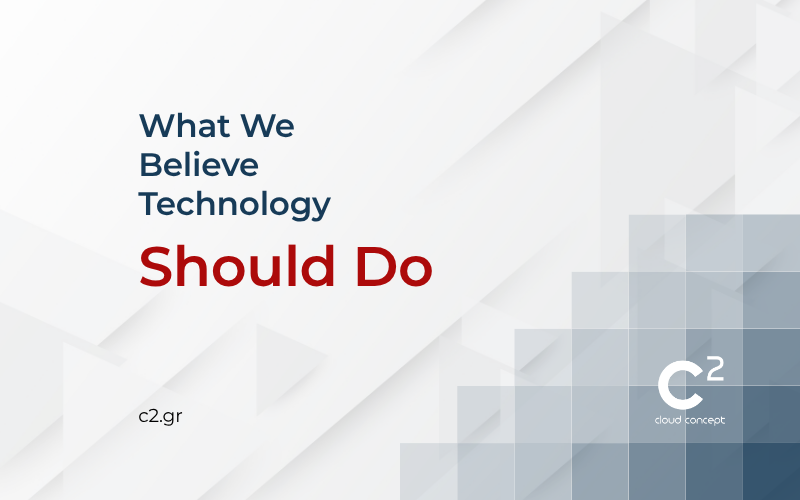 What We Believe Technology

Should Do

c2.gr

$C^2$

cloud concept